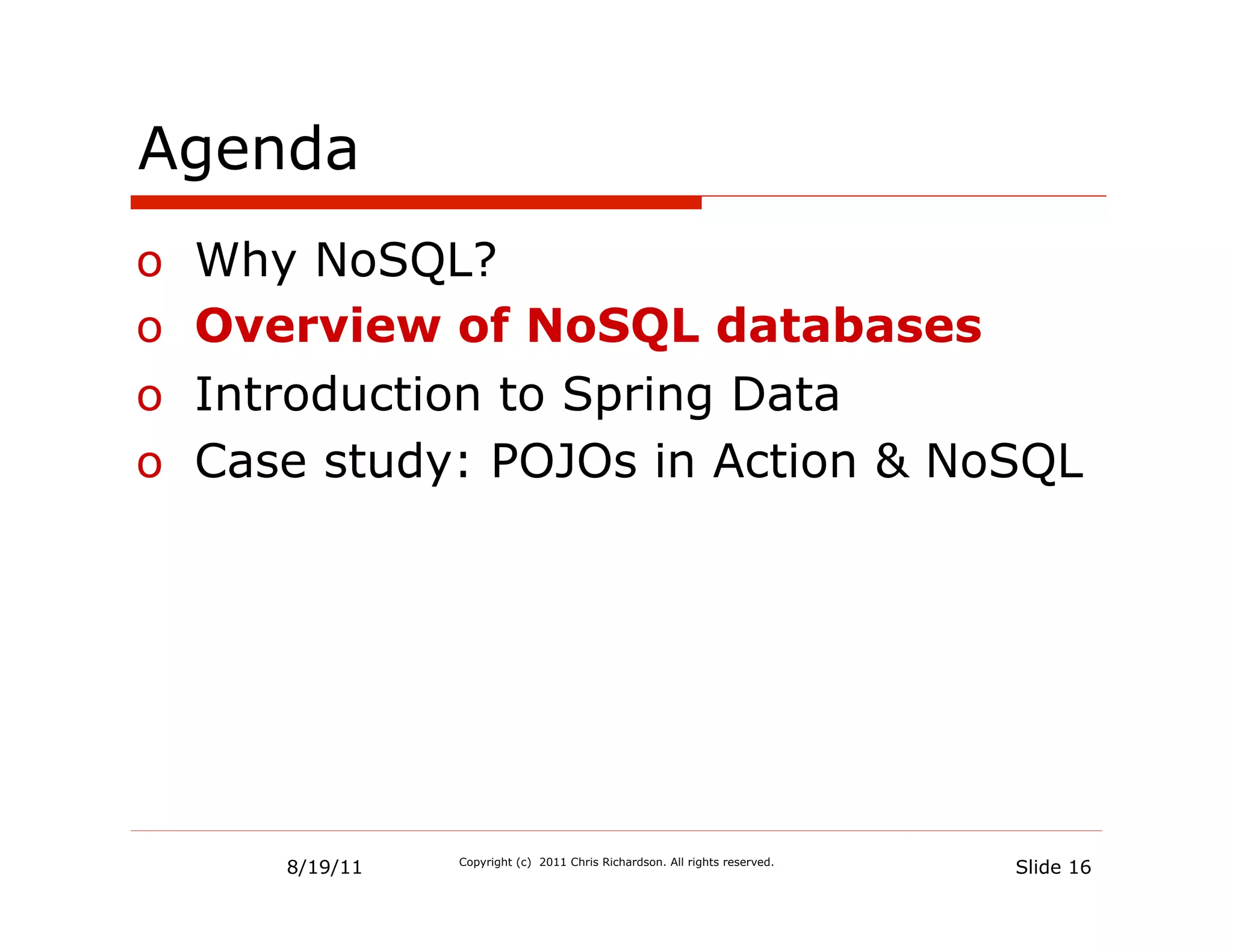 Agenda

o Why NoSQL?
o Overview of NoSQL databases
o Introduction to Spring Data
o Case study: POJOs in Action & NoSQL

8/19/11 Copyright (c) 2011 Chris Richardson. All rights reserved. Slide 16